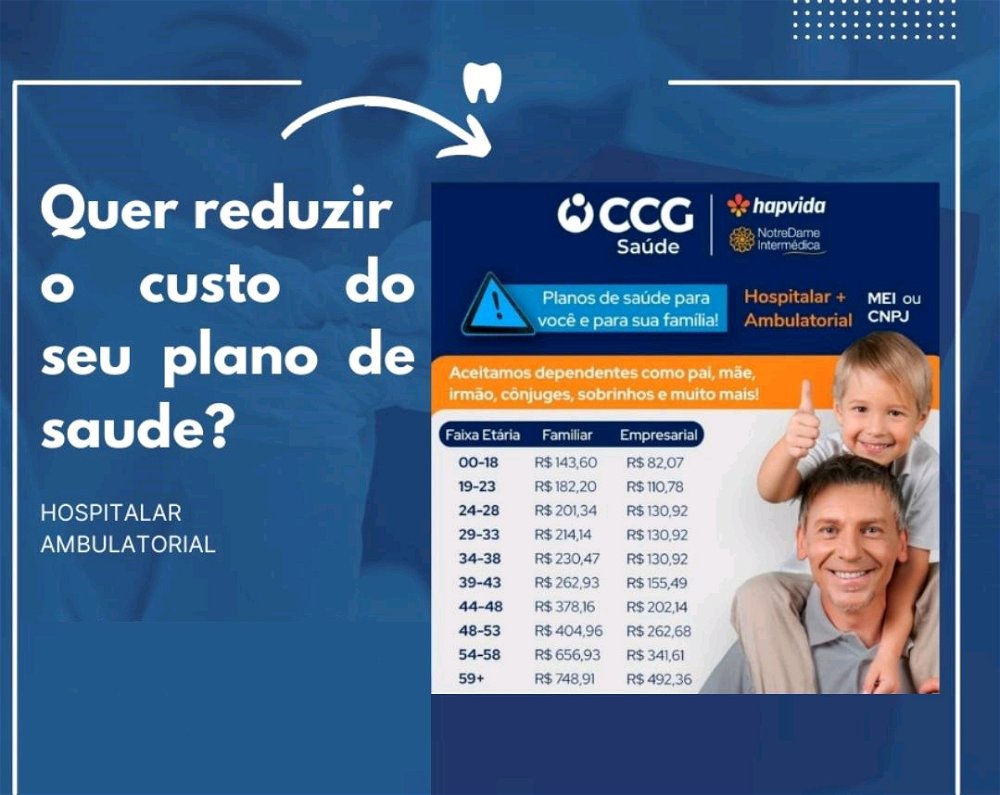 Quer reduzir o custo do seu plano de saude?

HOSPITALAR
AMBULATORIAL

CCG Saúde

hapvida

NotreDame Intermédica

Planos de saúde para você e para sua família!

Hospitalar + Ambulatorial

MEI ou CNPJ

Aceitamos dependentes como pai, mãe, irmão, cônjuges, sobrinhos e muito mais!

| Faixa Etária | Familiar | Empresarial |
|---|---|---|
| 00-18 | R$ 143,60 | R$ 82,07 |
| 19-23 | R$ 182,20 | R$ 110,78 |
| 24-28 | R$ 201,34 | R$ 130,92 |
| 29-33 | R$ 214,14 | R$ 130,92 |
| 34-38 | R$ 230,47 | R$ 130,92 |
| 39-43 | R$ 262,93 | R$ 155,49 |
| 44-48 | R$ 378,16 | R$ 202,14 |
| 48-53 | R$ 404,96 | R$ 262,68 |
| 54-58 | R$ 656,93 | R$ 341,61 |
| 59+ | R$ 748,91 | R$ 492,36 |